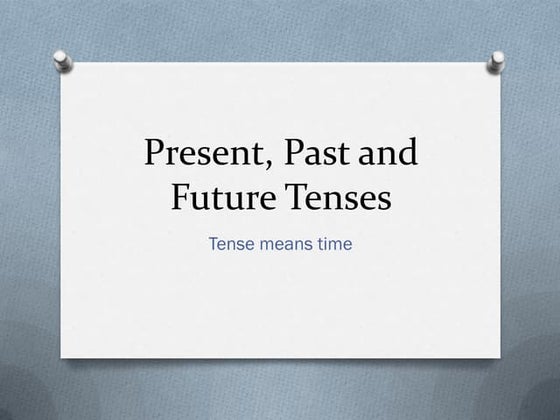 Present, Past and Future Tenses

Tense means time